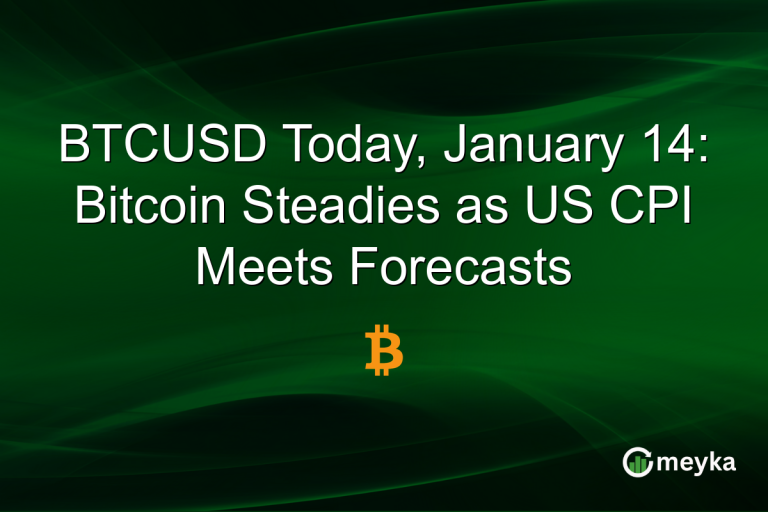 BTCUSD Today, January 14: Bitcoin Steadies as US CPI Meets Forecasts

₿

meyka